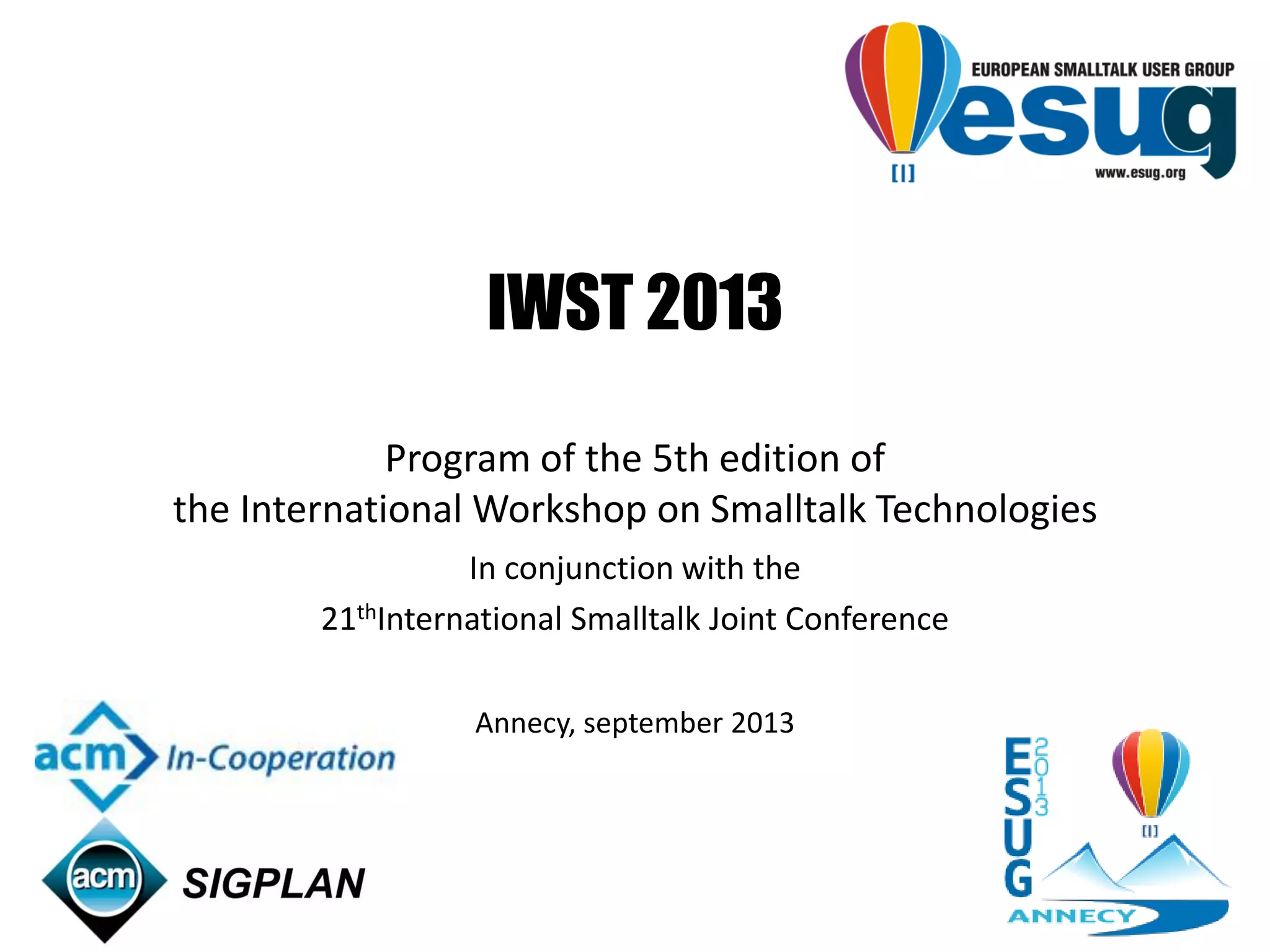 EUROPEAN SMALLTALK USER GROUP
esug
[|]
www.esug.org

IWST 2013

Program of the 5th edition of
the International Workshop on Smalltalk Technologies

In conjunction with the

21$^{th}$International Smalltalk Joint Conference

Annecy, september 2013

acm In-Cooperation

acm SIGPLAN

ESUG 2013
[|]
ANNECY